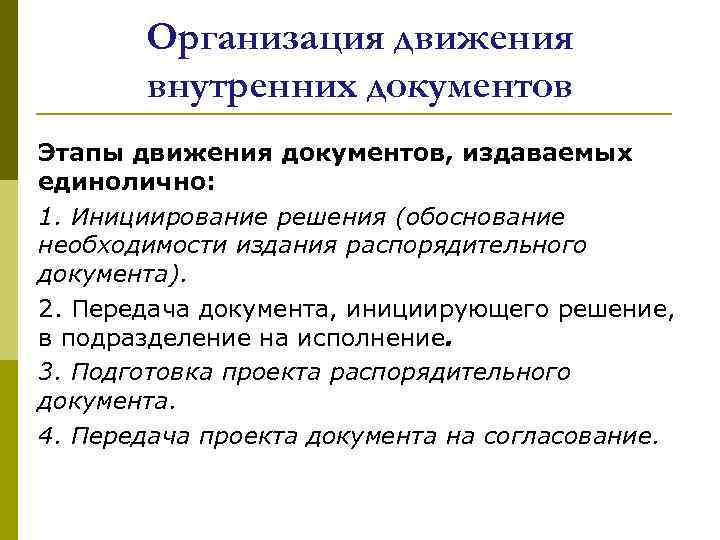 Организация движения внутренних документов

Этапы движения документов, издаваемых единолично:

1. Инициирование решения (обоснование необходимости издания распорядительного документа).

2. Передача документа, инициирующего решение, в подразделение на исполнение.

3. Подготовка проекта распорядительного документа.

4. Передача проекта документа на согласование.